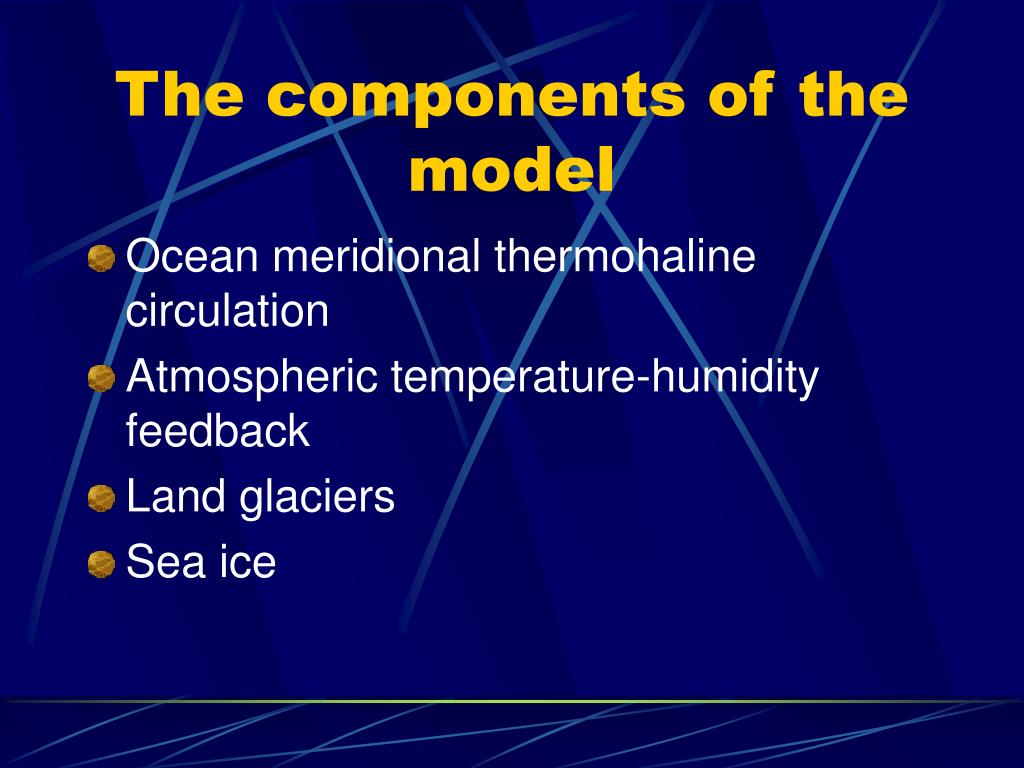 The components of the model

Ocean meridional thermohaline circulation
Atmospheric temperature-humidity feedback
Land glaciers
Sea ice